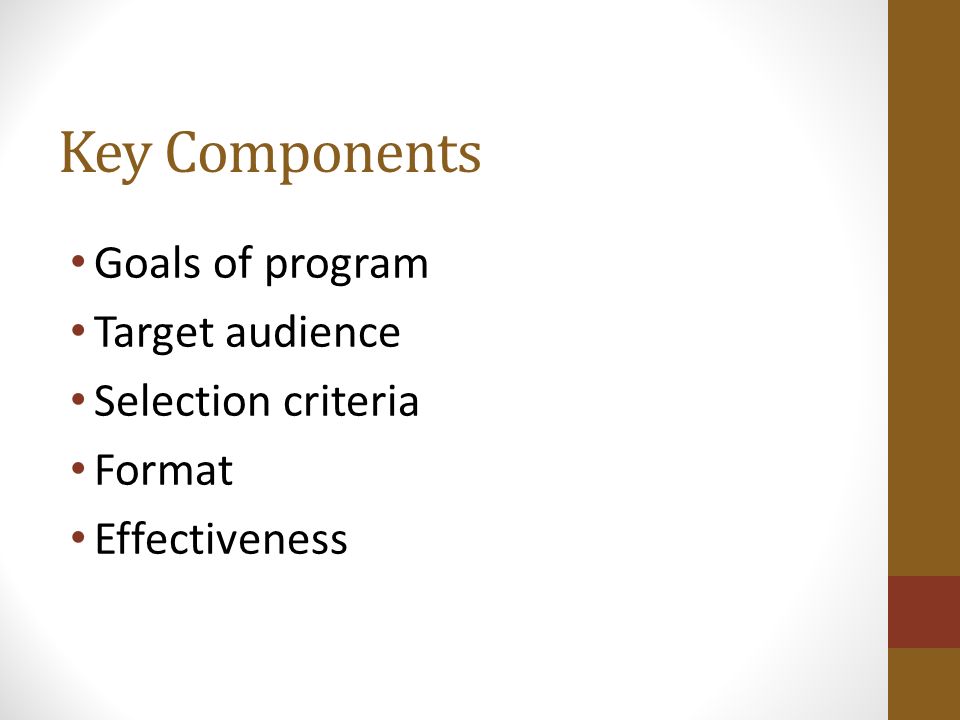 Key Components

• Goals of program
• Target audience
• Selection criteria
• Format
• Effectiveness